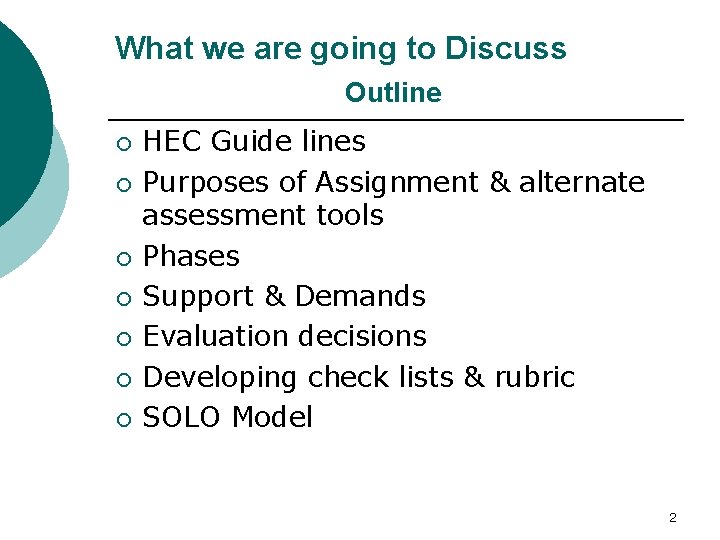 What we are going to Discuss

Outline

- HEC Guide lines
- Purposes of Assignment & alternate assessment tools
- Phases
- Support & Demands
- Evaluation decisions
- Developing check lists & rubric
- SOLO Model

2